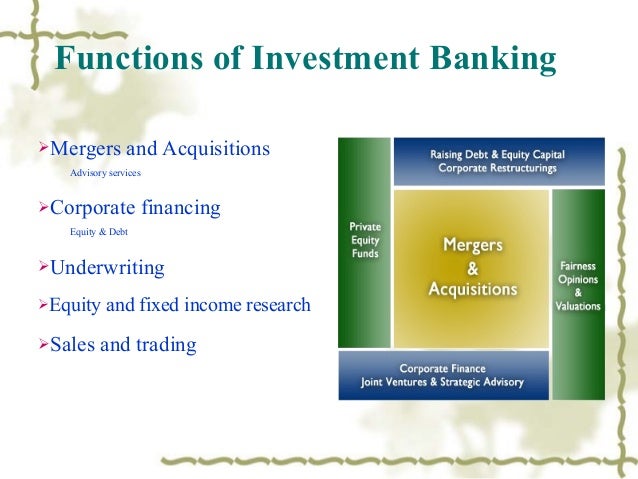 Functions of Investment Banking

➢Mergers and Acquisitions

Advisory services

➢Corporate financing

Equity & Debt

➢Underwriting

➢Equity and fixed income research

➢Sales and trading

Raising Debt & Equity Capital
Corporate Restructurings

Private Equity Funds

Mergers & Acquisitions

Fairness Opinions & Valuations

Corporate Finance
Joint Ventures & Strategic Advisory